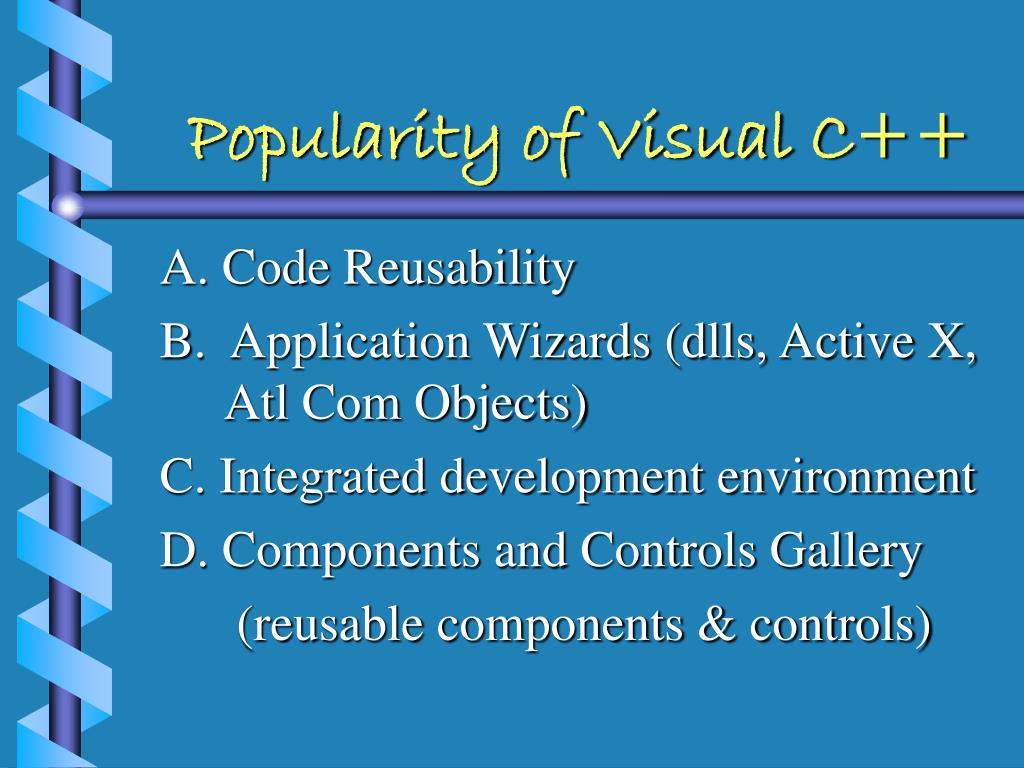 Popularity of Visual C++

A. Code Reusability

B. Application Wizards (dlls, Active X, Atl Com Objects)

C. Integrated development environment

D. Components and Controls Gallery (reusable components & controls)